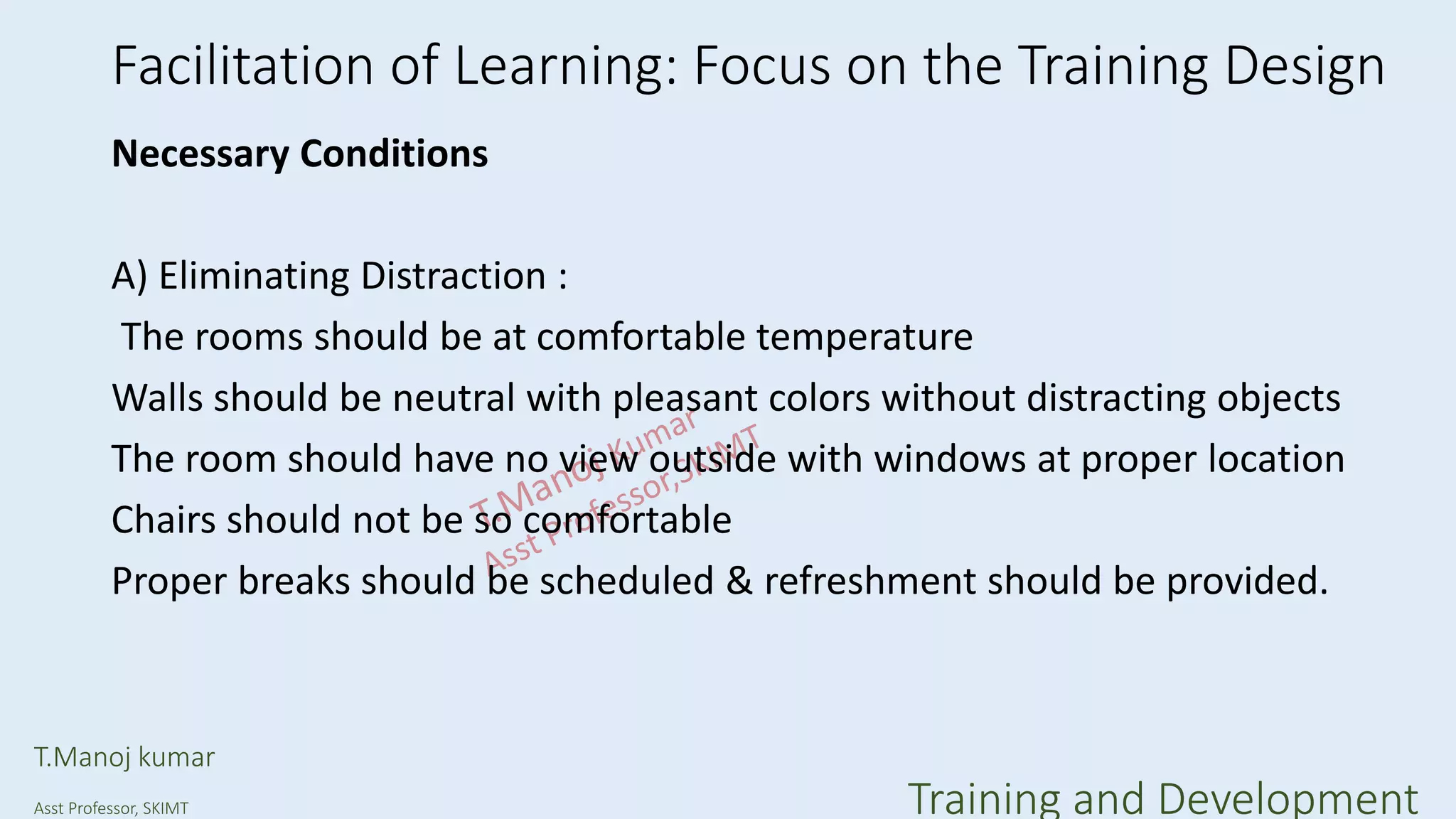 Facilitation of Learning: Focus on the Training Design

Necessary Conditions

A) Eliminating Distraction :

The rooms should be at comfortable temperature

Walls should be neutral with pleasant colors without distracting objects

The room should have no view outside with windows at proper location

Chairs should not be so comfortable

Proper breaks should be scheduled & refreshment should be provided.

T.Manoj Kumar
Asst Professor,SKIMT

T.Manoj kumar

Asst Professor, SKIMT

Training and Development